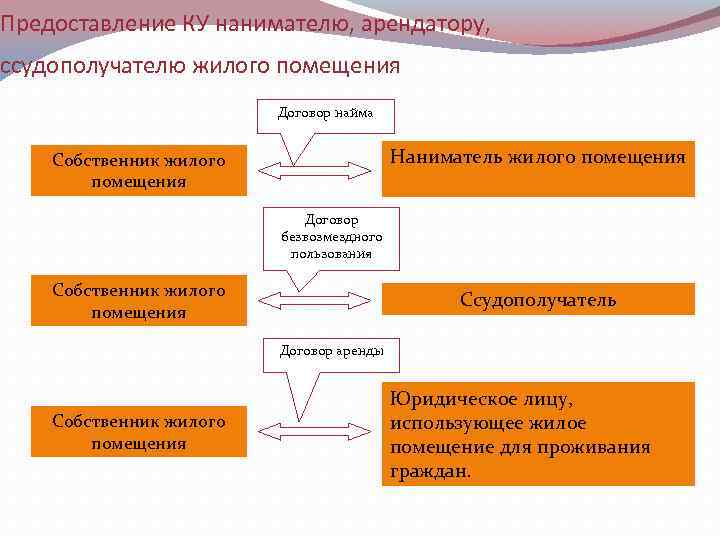 Предоставление КУ нанимателю, арендатору, ссудополучателю жилого помещения

Договор найма

Собственник жилого помещения

Наниматель жилого помещения

Договор безвозмездного пользования

Собственник жилого помещения

Ссудополучатель

Договор аренды

Собственник жилого помещения

Юридическое лицу, использующее жилое помещение для проживания граждан.